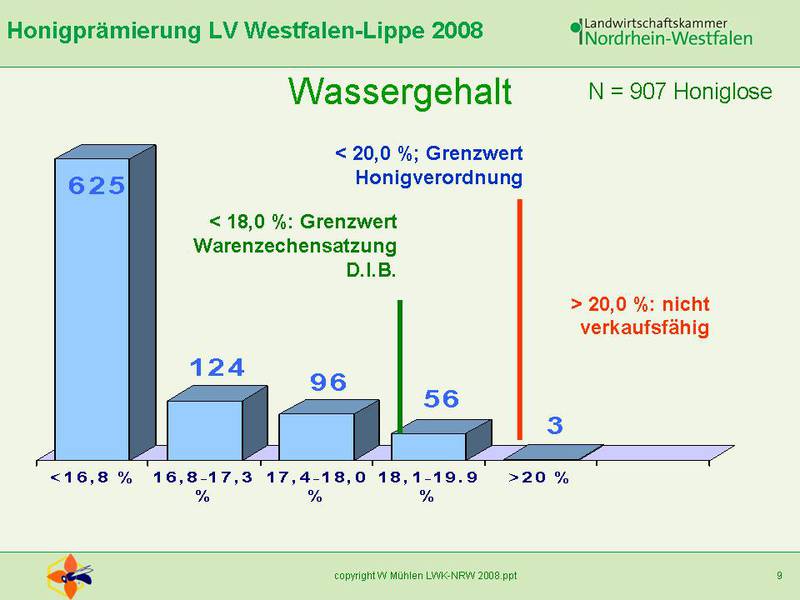 Honigprämierung LV Westfalen-Lippe 2008

Landwirtschaftskammer Nordrhein-Westfalen

Wassergehalt

N = 907 Honiglose

< 20,0 %; Grenzwert Honigverordnung

< 18,0 %: Grenzwert Warenzechensatzung D.I.B.

> 20,0 %: nicht verkaufsfähig

625

124

96

56

3

<16,8 %

16,8-17,3 %

17,4-18,0 %

18,1-19.9 %

>20 %

copyright W Mühlen LWK-NRW 2008.ppt

9